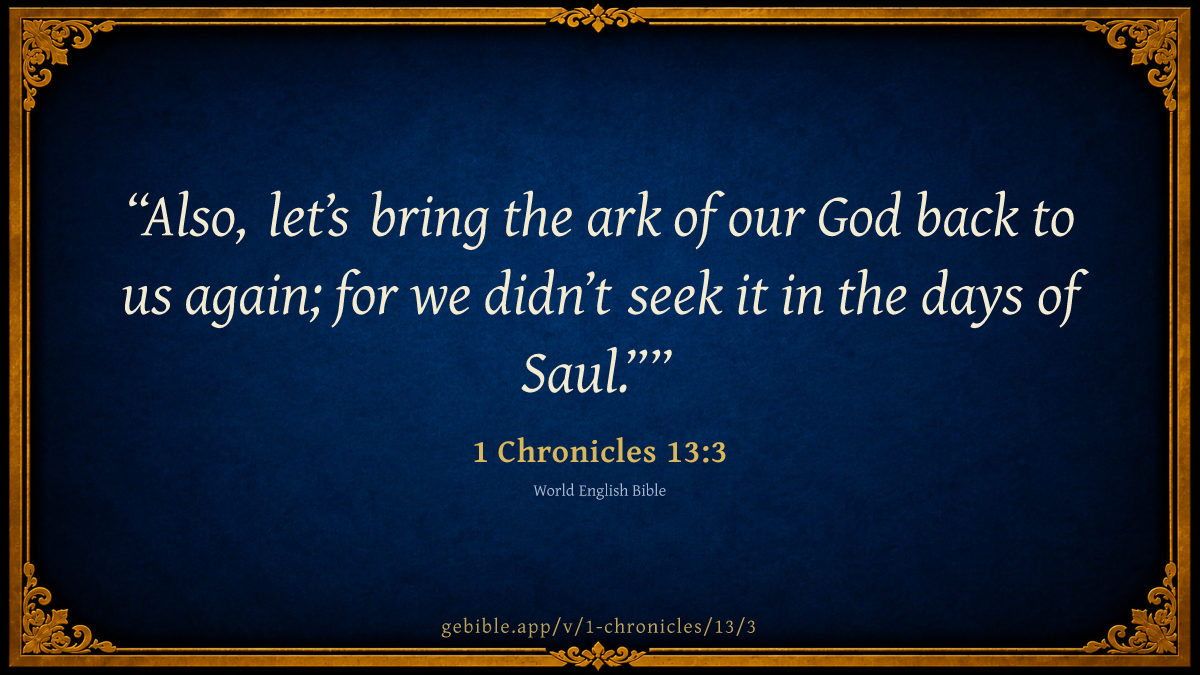 “Also, let’s bring the ark of our God back to us again; for we didn’t seek it in the days of Saul.””

1 Chronicles 13:3

World English Bible

gebible.app/v/1-chronicles/13/3